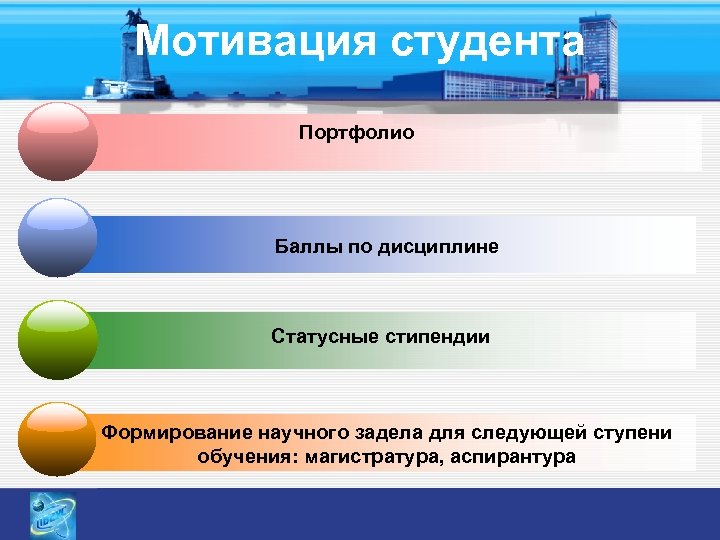 Мотивация студента

Портфолио

Баллы по дисциплине

Статусные стипендии

Формирование научного задела для следующей ступени обучения: магистратура, аспирантура